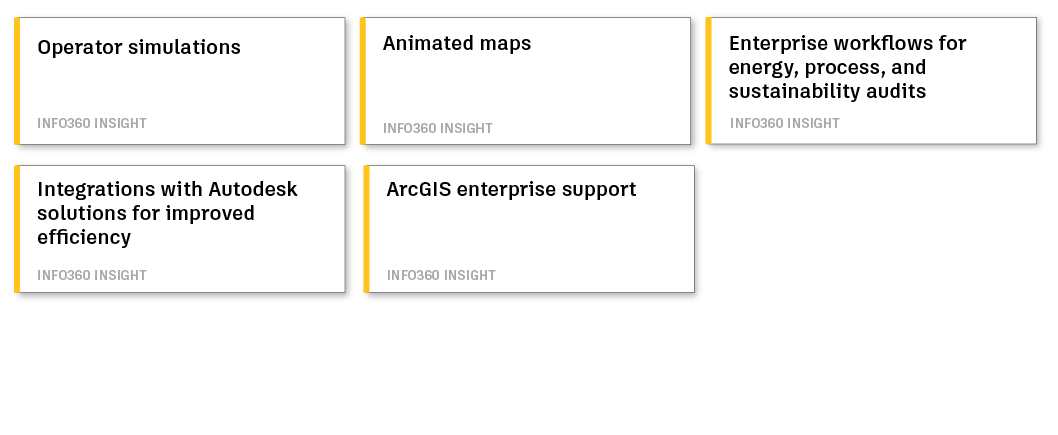 Operator simulations

INFO360 INSIGHT

Animated maps

INFO360 INSIGHT

Enterprise workflows for energy, process, and sustainability audits

INFO360 INSIGHT

Integrations with Autodesk solutions for improved efficiency

INFO360 INSIGHT

ArcGIS enterprise support

INFO360 INSIGHT